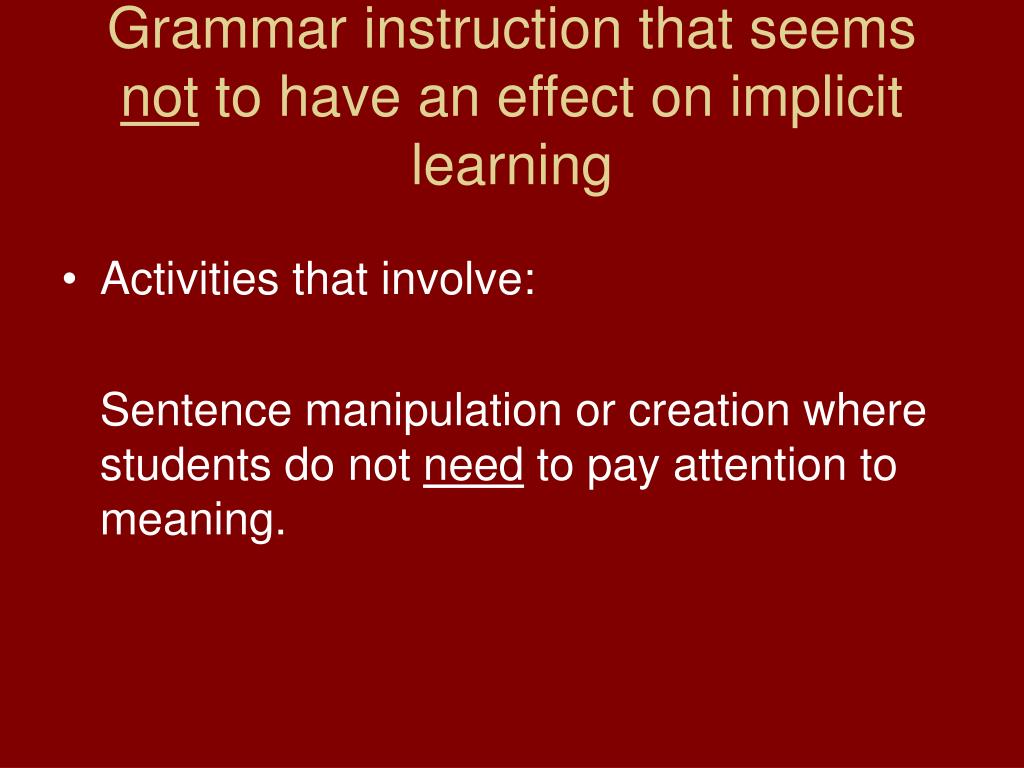 Grammar instruction that seems not to have an effect on implicit learning

• Activities that involve:

Sentence manipulation or creation where students do not need to pay attention to meaning.